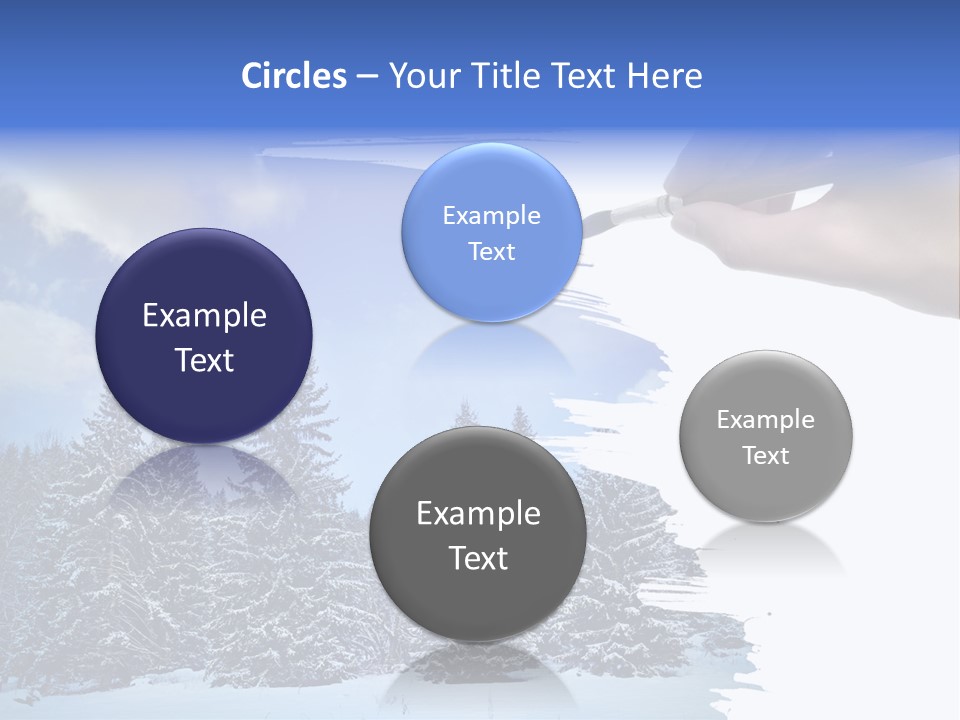 Circles – Your Title Text Here

Example Text

Example Text

Example Text

Example Text